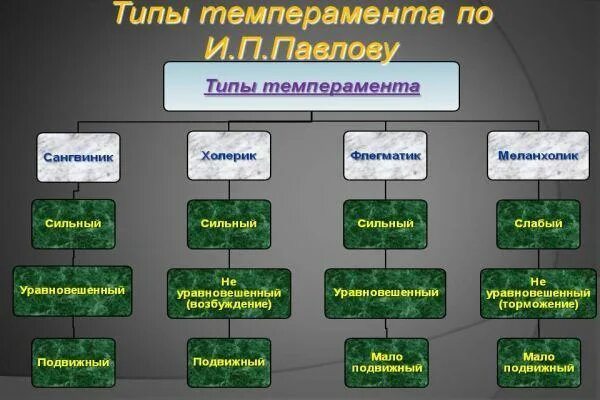 Типы темперамента по И.П.Павлову

Типы темперамента

Сангвиник
Сильный
Уравновешенный
Подвижный

Холерик
Сильный
Не уравновешенный (возбуждение)
Подвижный

Флегматик
Сильный
Уравновешенный
Мало подвижный

Меланхолик
Слабый
Не уравновешенный (торможение)
Мало подвижный